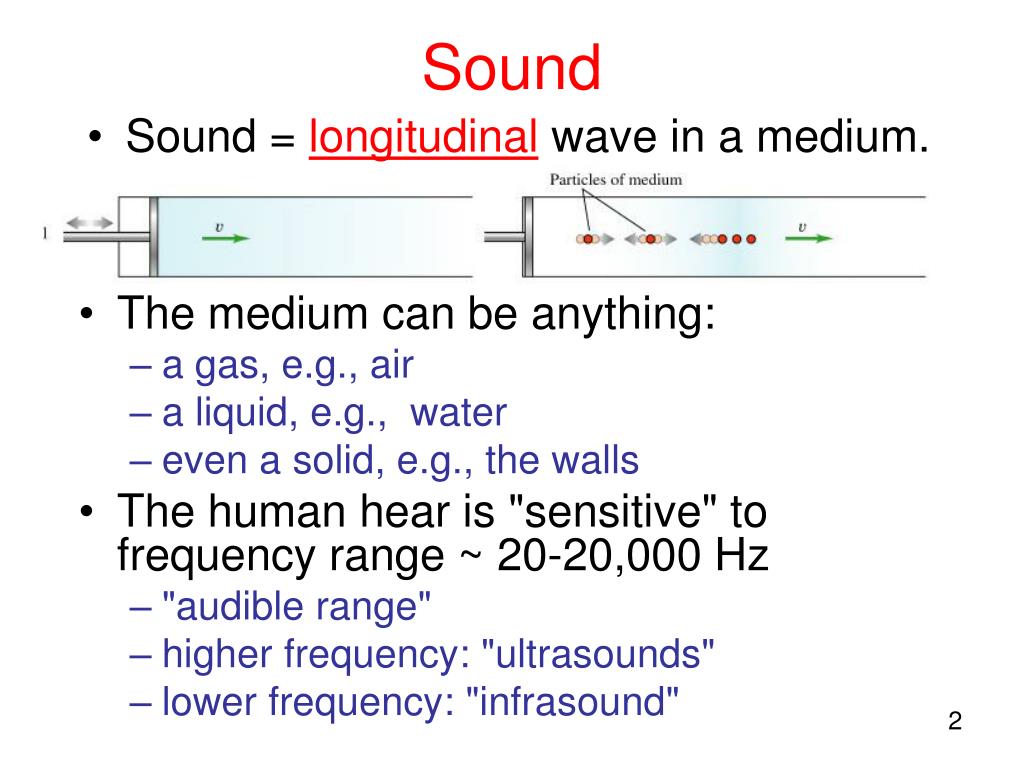 Sound

• Sound = longitudinal wave in a medium.

Particles of medium

1

$v$

$v$

• The medium can be anything:
– a gas, e.g., air
– a liquid, e.g., water
– even a solid, e.g., the walls

• The human hear is "sensitive" to frequency range ~ 20-20,000 Hz
– "audible range"
– higher frequency: "ultrasounds"
– lower frequency: "infrasound"

2